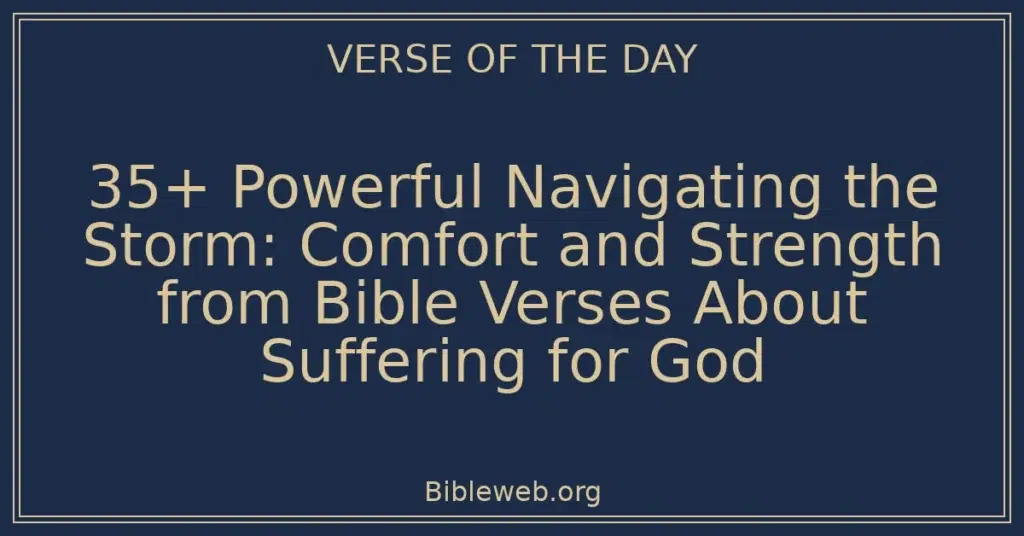 VERSE OF THE DAY

35+ Powerful Navigating the Storm: Comfort and Strength from Bible Verses About Suffering for God

Bibleweb.org